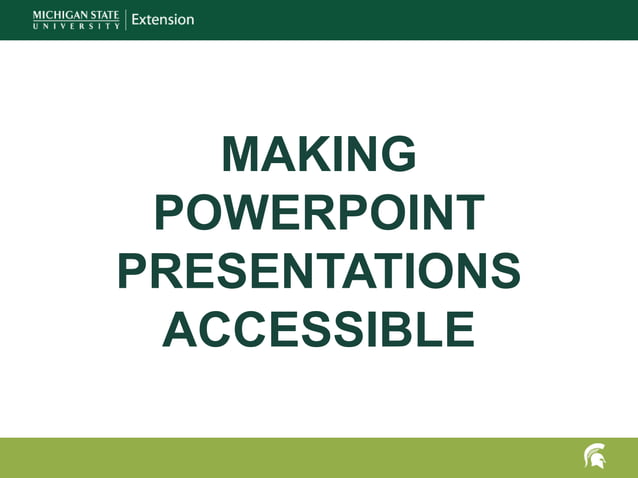 MICHIGAN STATE UNIVERSITY | Extension

MAKING POWERPOINT PRESENTATIONS ACCESSIBLE